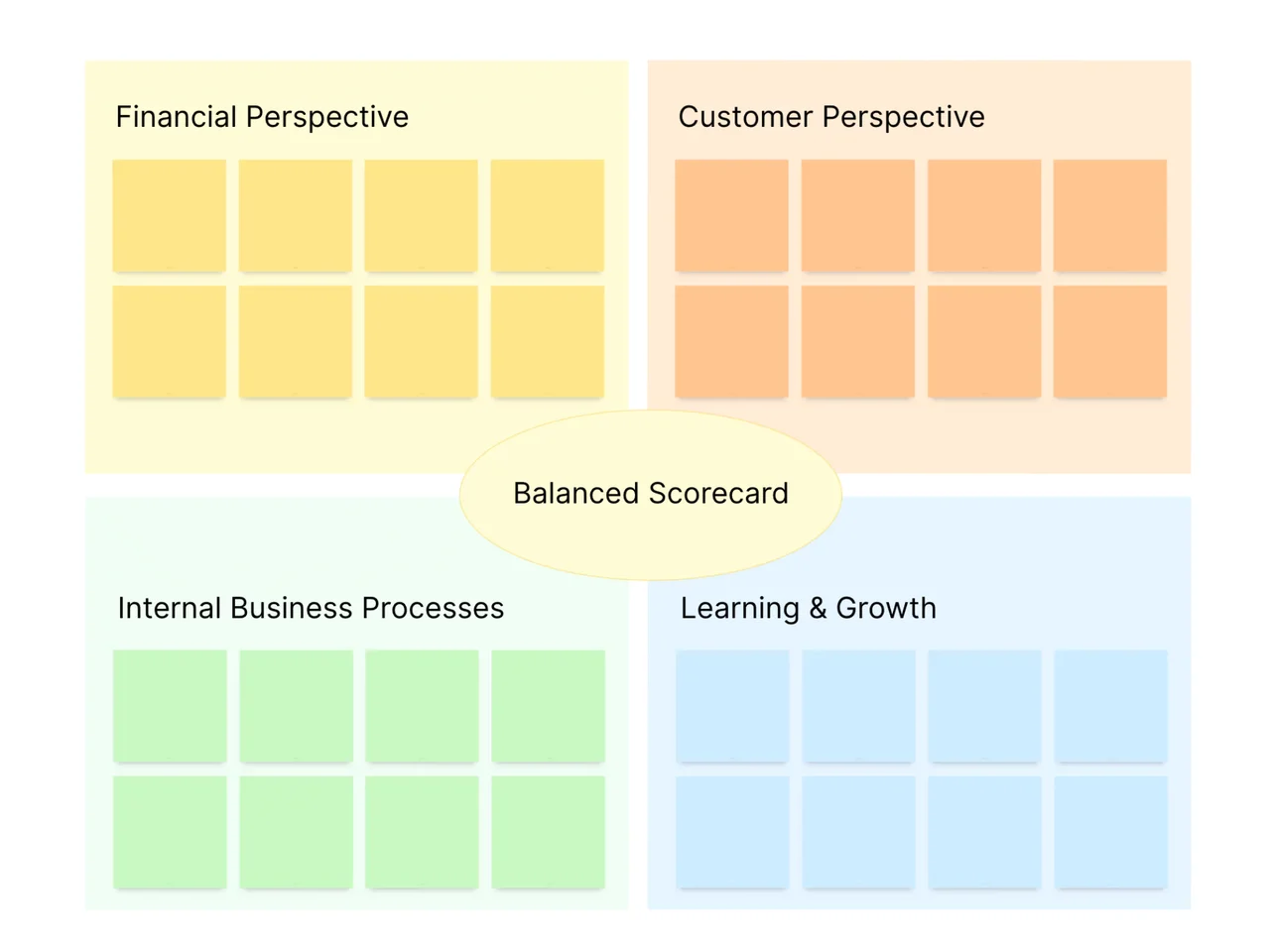 Financial Perspective

Customer Perspective

Balanced Scorecard

Internal Business Processes

Learning & Growth